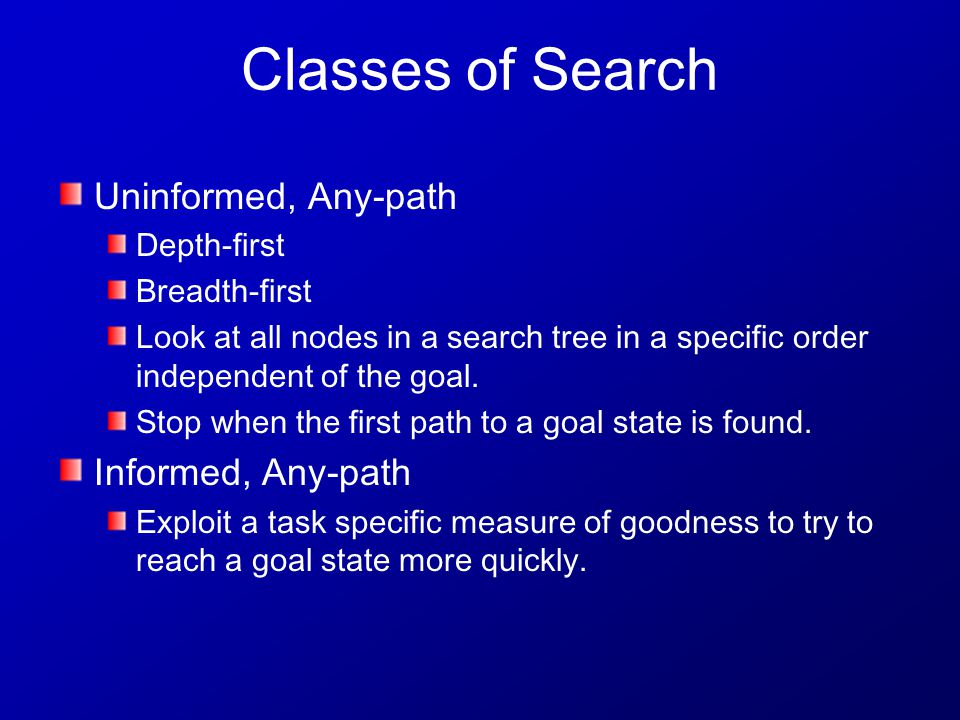 Classes of Search

Uninformed, Any-path

Depth-first

Breadth-first

Look at all nodes in a search tree in a specific order independent of the goal.

Stop when the first path to a goal state is found.

Informed, Any-path

Exploit a task specific measure of goodness to try to reach a goal state more quickly.